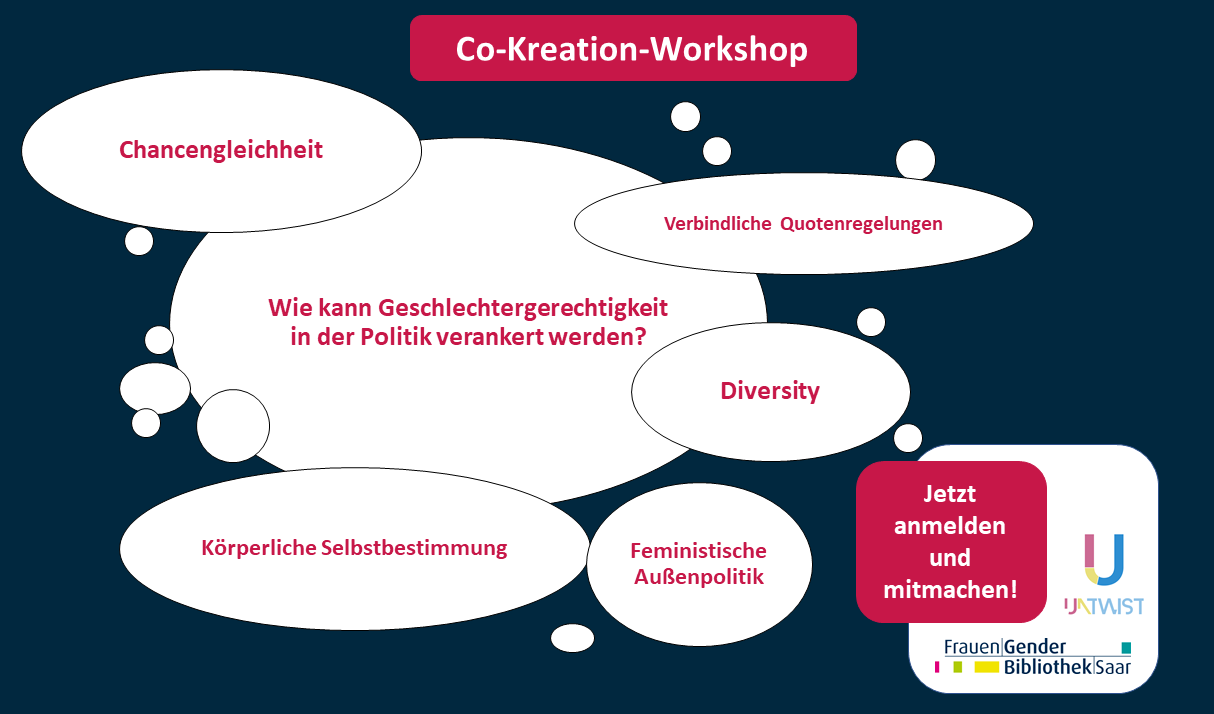 Co-Kreation-Workshop

Chancengleichheit

Verbindliche Quotenregelungen

Wie kann Geschlechtergerechtigkeit in der Politik verankert werden?

Diversity

Körperliche Selbstbestimmung

Feministische Außenpolitik

Jetzt anmelden und mitmachen!

UNTWIST

Frauen|Gender Bibliothek|Saar